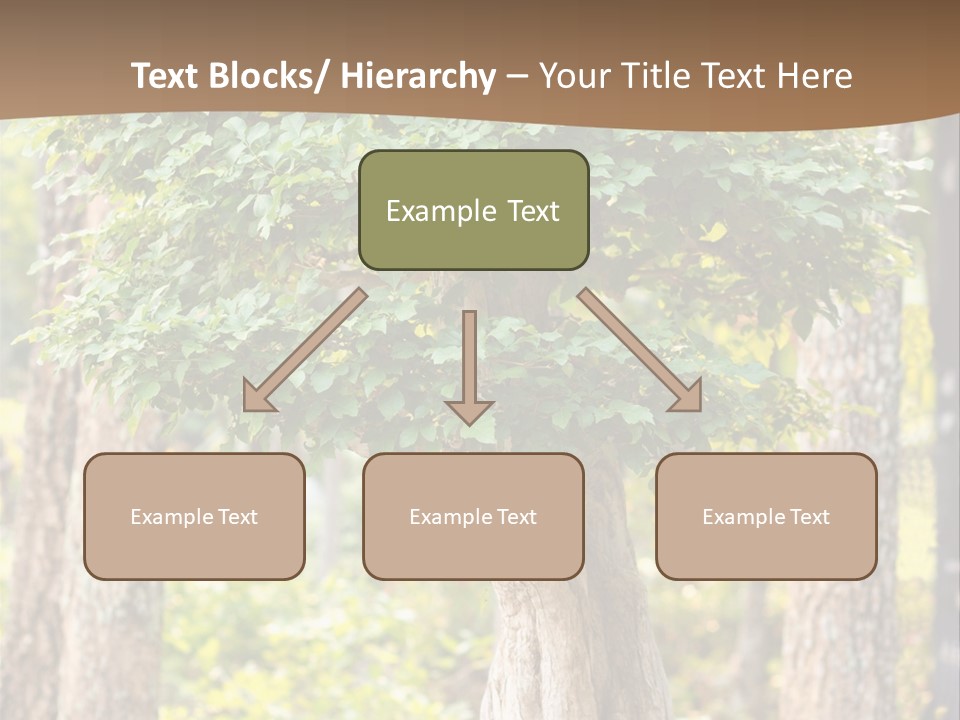 Text Blocks/ Hierarchy – Your Title Text Here

Example Text

Example Text

Example Text

Example Text